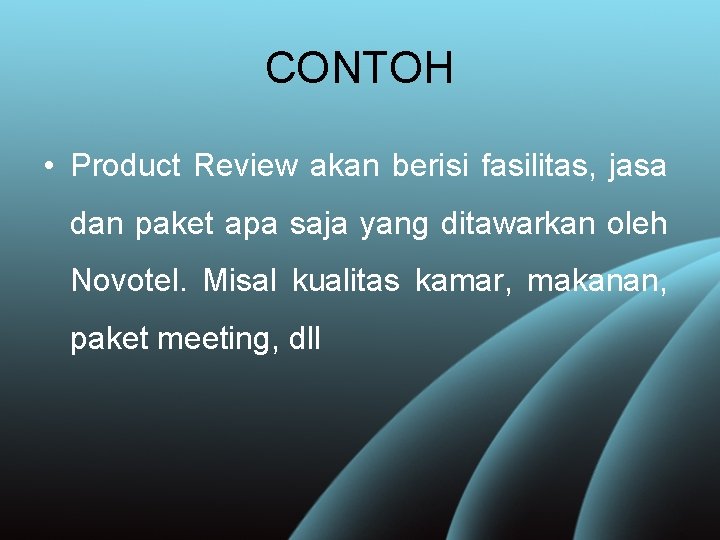 CONTOH

• Product Review akan berisi fasilitas, jasa dan paket apa saja yang ditawarkan oleh Novotel. Misal kualitas kamar, makanan, paket meeting, dll